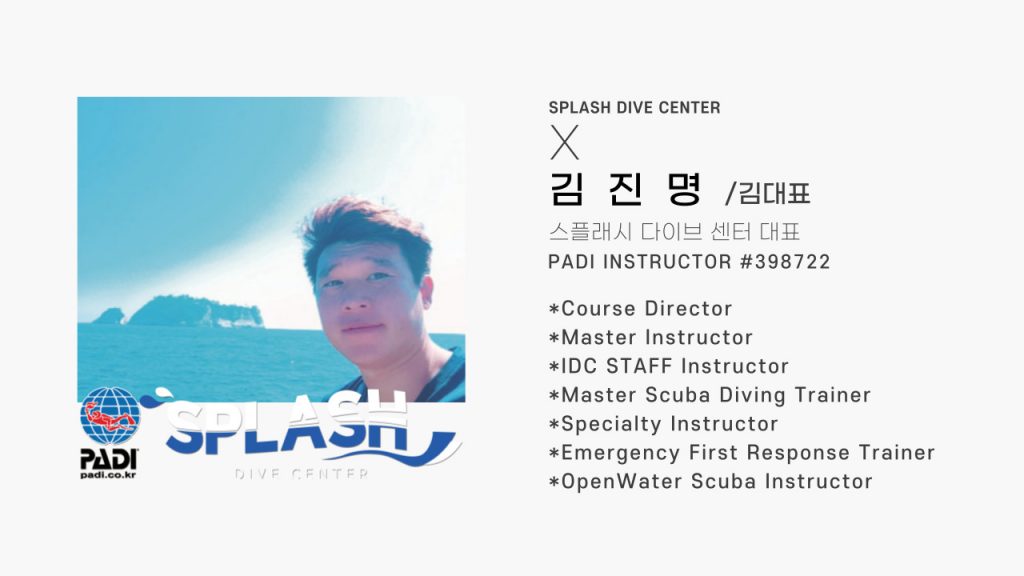 PADI
padi.co.kr
SPLASH
DIVE CENTER

SPLASH DIVE CENTER
X
김 진 명 /김대표
스플래시 다이브 센터 대표
PADI INSTRUCTOR #398722

*Course Director
*Master Instructor
*IDC STAFF Instructor
*Master Scuba Diving Trainer
*Specialty Instructor
*Emergency First Response Trainer
*OpenWater Scuba Instructor